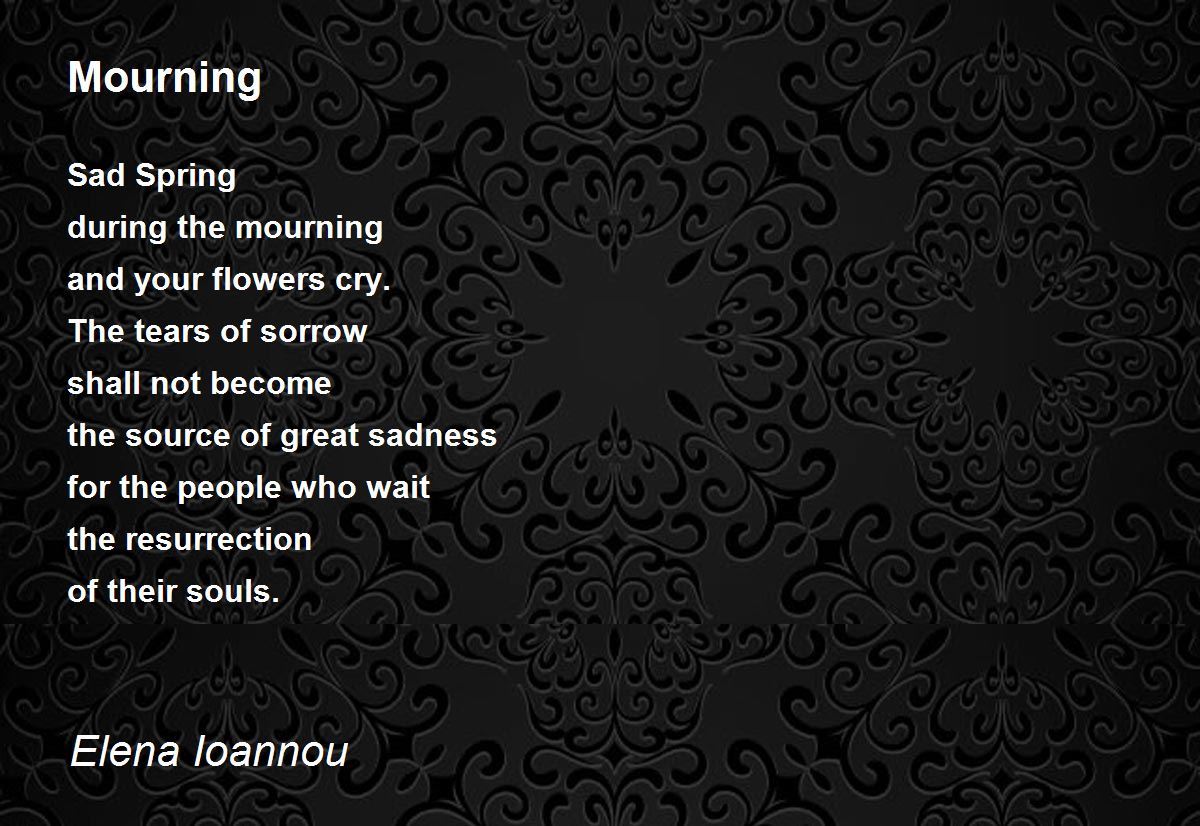 Mourning

Sad Spring
during the mourning
and your flowers cry.
The tears of sorrow
shall not become
the source of great sadness
for the people who wait
the resurrection
of their souls.

Elena Ioannou